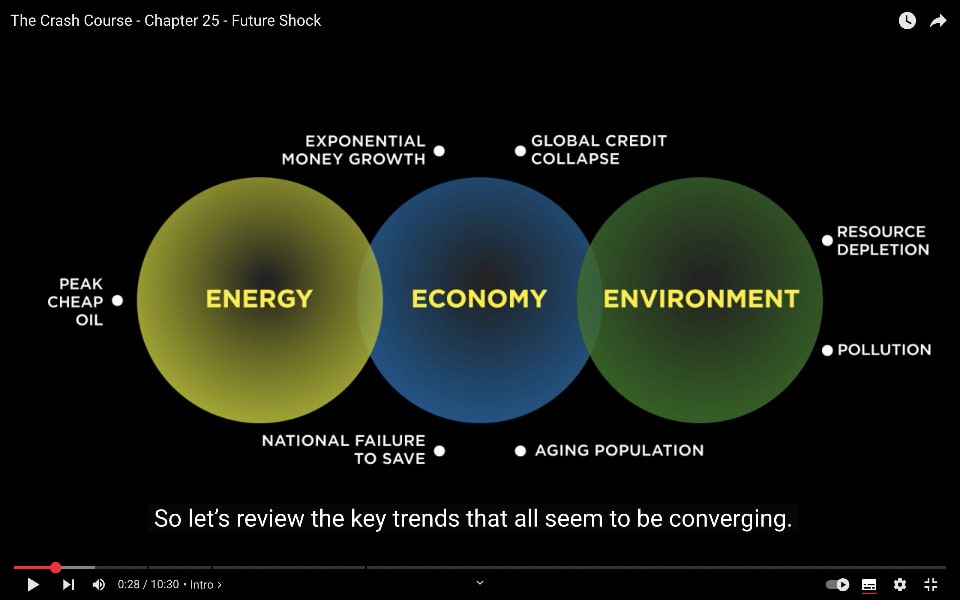 The Crash Course - Chapter 25 - Future Shock

EXPONENTIAL MONEY GROWTH

GLOBAL CREDIT COLLAPSE

PEAK CHEAP OIL

ENERGY

ECONOMY

ENVIRONMENT

RESOURCE DEPLETION

POLLUTION

NATIONAL FAILURE TO SAVE

AGING POPULATION

So let's review the key trends that all seem to be converging.

0:28 / 10:30 • Intro ›